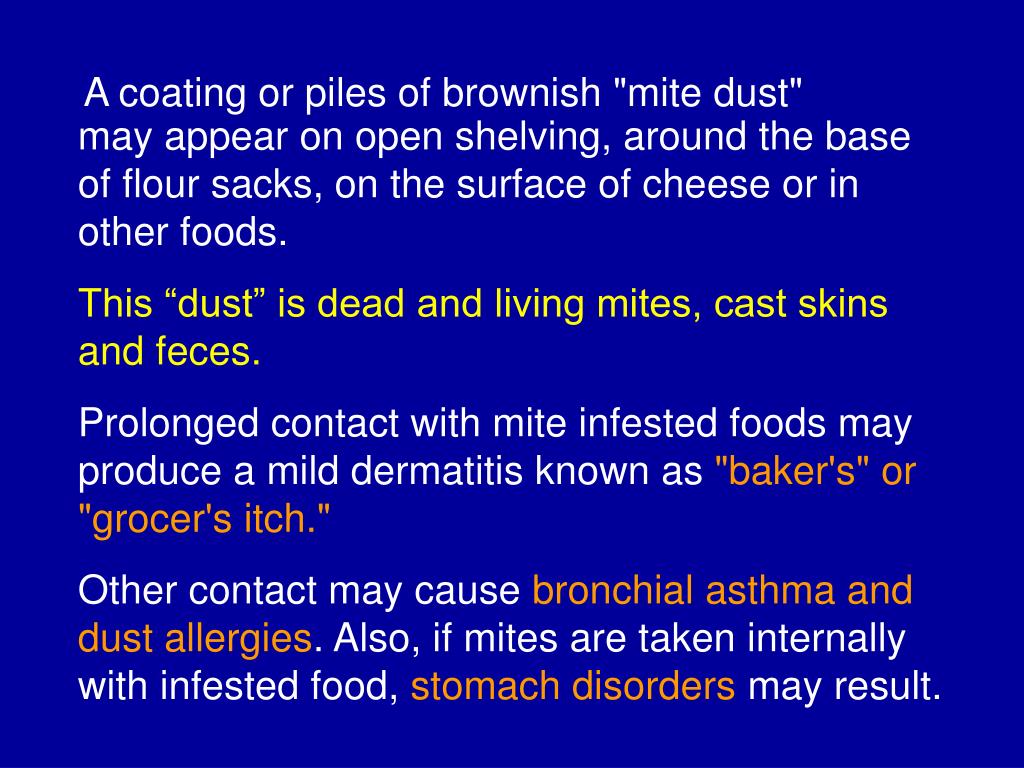 A coating or piles of brownish "mite dust" may appear on open shelving, around the base of flour sacks, on the surface of cheese or in other foods.

This “dust” is dead and living mites, cast skins and feces.

Prolonged contact with mite infested foods may produce a mild dermatitis known as "baker's" or "grocer's itch."

Other contact may cause bronchial asthma and dust allergies. Also, if mites are taken internally with infested food, stomach disorders may result.